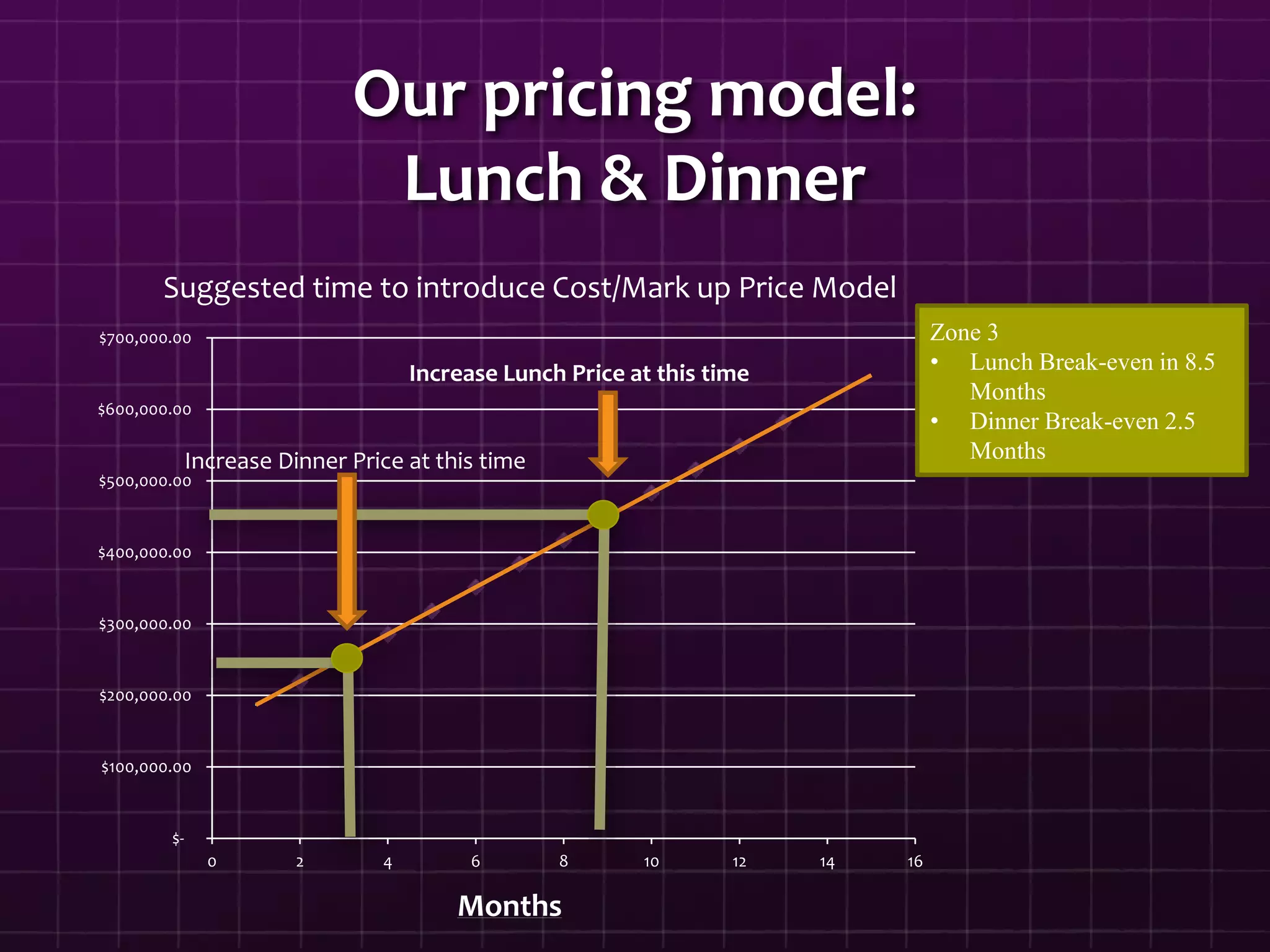 Our pricing model:
Lunch & Dinner

Suggested time to introduce Cost/Mark up Price Model

Zone 3
• Lunch Break-even in 8.5 Months
• Dinner Break-even 2.5 Months

Increase Lunch Price at this time

Increase Dinner Price at this time

$700,000.00
$600,000.00
$500,000.00
$400,000.00
$300,000.00
$200,000.00
$100,000.00
$-

0 2 4 6 8 10 12 14 16

Months